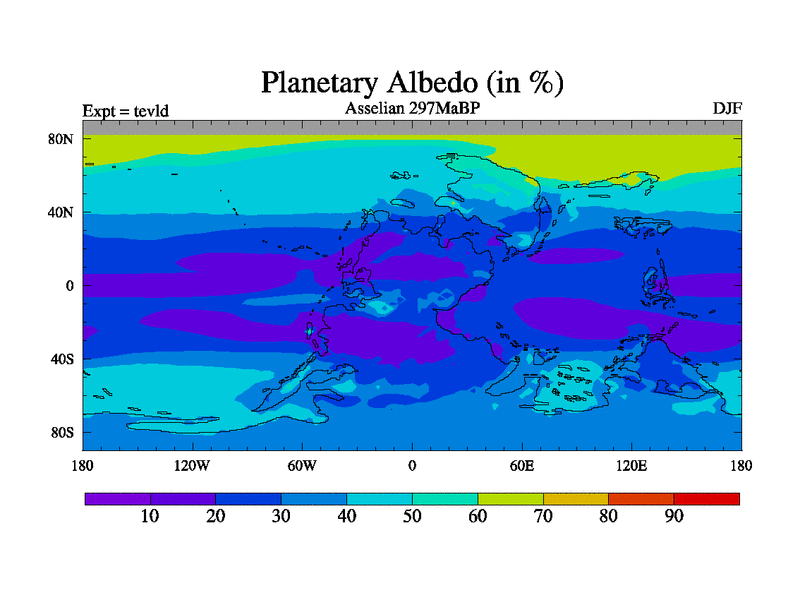 Planetary Albedo (in %)

Expt = tevld

Asselian 297MaBP

DJF

80N

40N

0

40S

80S

180

120W

60W

0

60E

120E

180

10 20 30 40 50 60 70 80 90